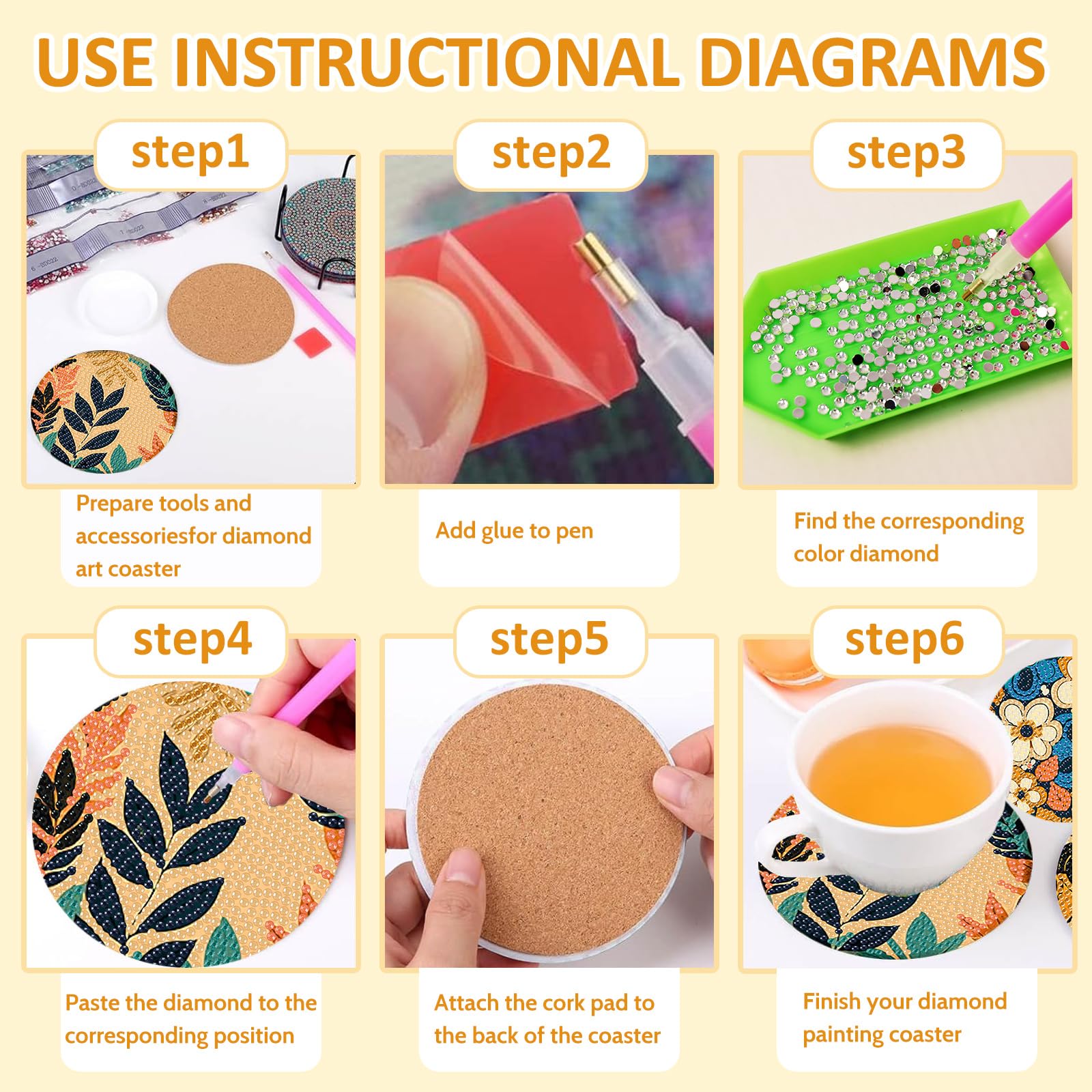 USE INSTRUCTIONAL DIAGRAMS

step1

Prepare tools and accessoriesfor diamond art coaster

step2

Add glue to pen

step3

Find the corresponding color diamond

step4

Paste the diamond to the corresponding position

step5

Attach the cork pad to the back of the coaster

step6

Finish your diamond painting coaster